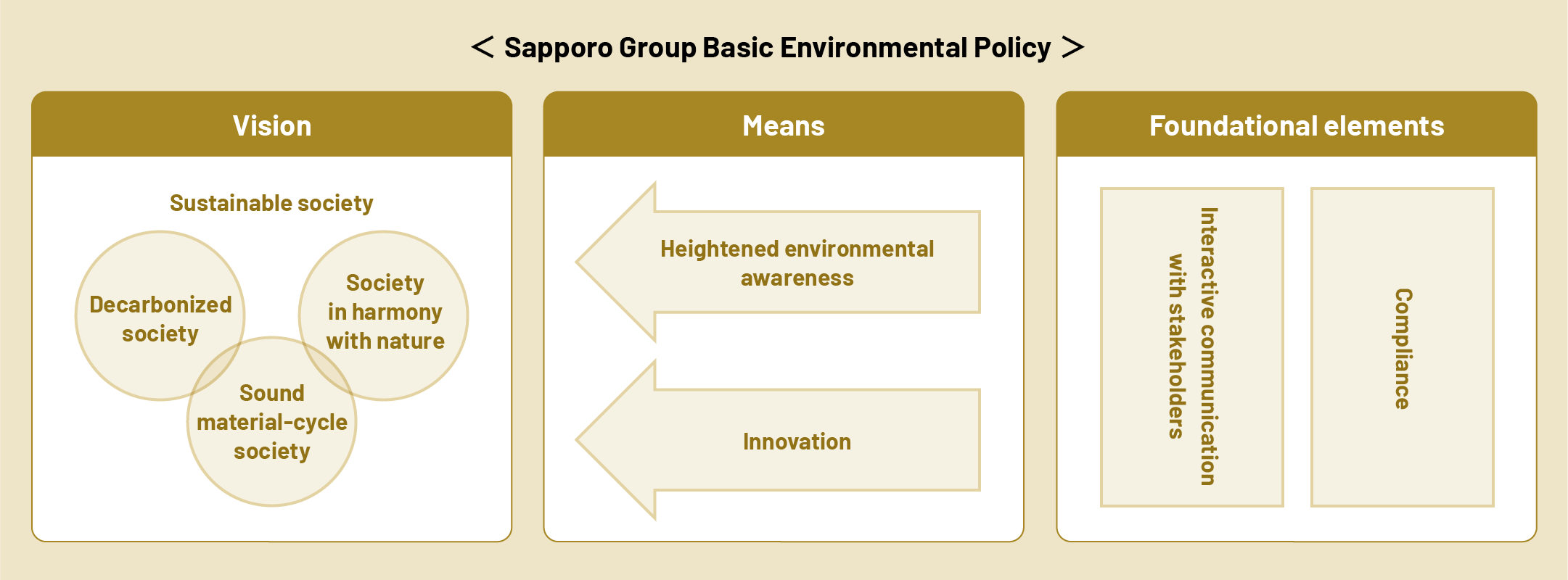 < Sapporo Group Basic Environmental Policy >

Vision

Sustainable society

Decarbonized society

Society in harmony with nature

Sound material-cycle society

Means

Heightened environmental awareness

Innovation

Foundational elements

Interactive communication with stakeholders

Compliance